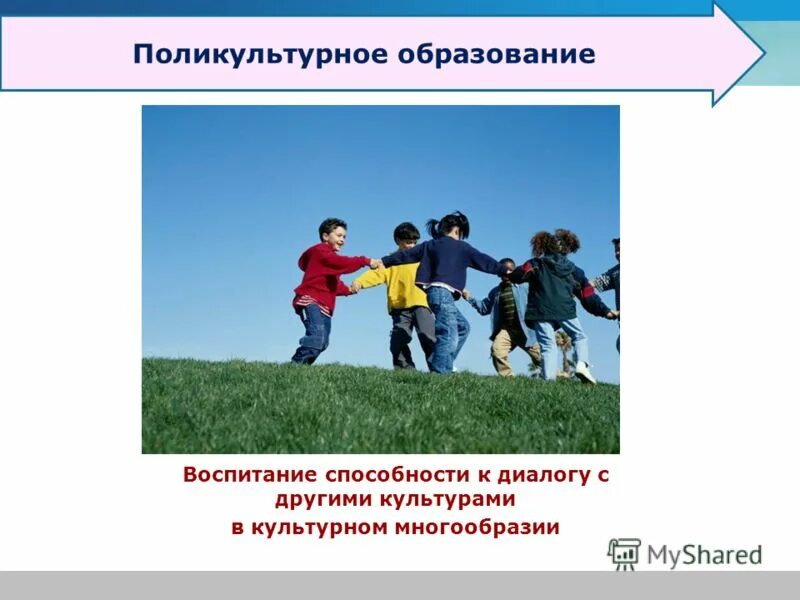 Поликультурное образование

Воспитание способности к диалогу с другими культурами
в культурном многообразии

MyShared